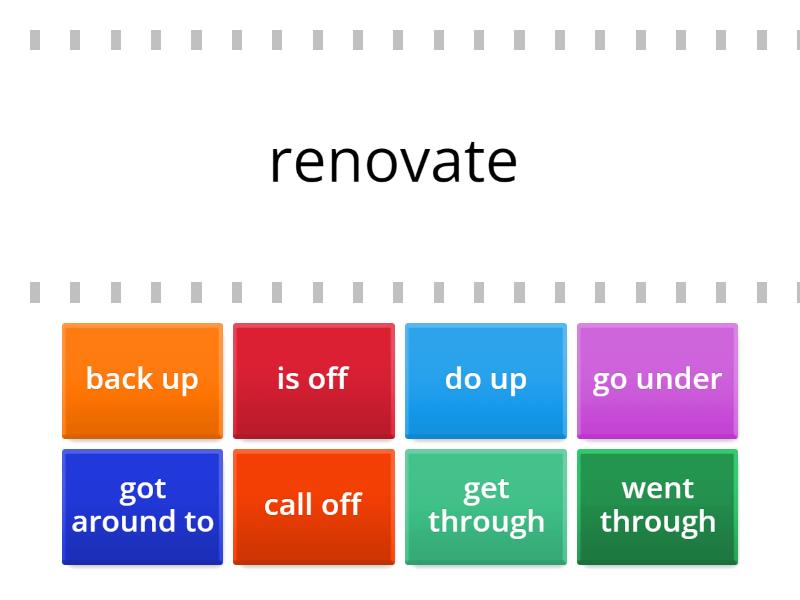 renovate

back up

is off

do up

go under

got around to

call off

get through

went through